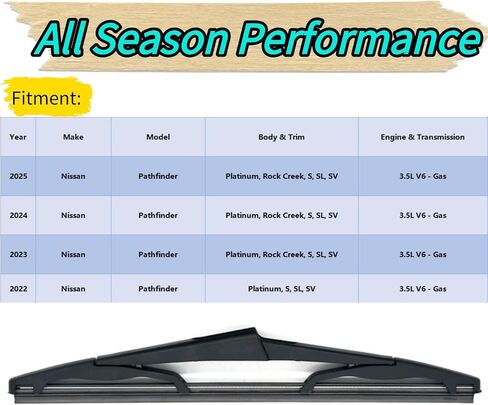 All Season Performance

Fitment:

| Year | Make | Model | Body & Trim | Engine & Transmission |
|---|---|---|---|---|
| 2025 | Nissan | Pathfinder | Platinum, Rock Creek, S, SL, SV | 3.5L V6 - Gas |
| 2024 | Nissan | Pathfinder | Platinum, Rock Creek, S, SL, SV | 3.5L V6 - Gas |
| 2023 | Nissan | Pathfinder | Platinum, Rock Creek, S, SL, SV | 3.5L V6 - Gas |
| 2022 | Nissan | Pathfinder | Platinum, S, SL, SV | 3.5L V6 - Gas |